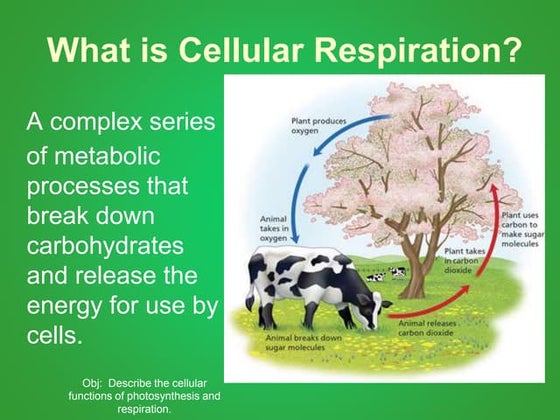 What is Cellular Respiration?

A complex series of metabolic processes that break down carbohydrates and release the energy for use by cells.

Plant produces oxygen

Animal takes in oxygen

Plant uses carbon to make sugar molecules

Plant takes in carbon dioxide

Animal releases carbon dioxide

Animal breaks down sugar molecules

Obj: Describe the cellular functions of photosynthesis and respiration.